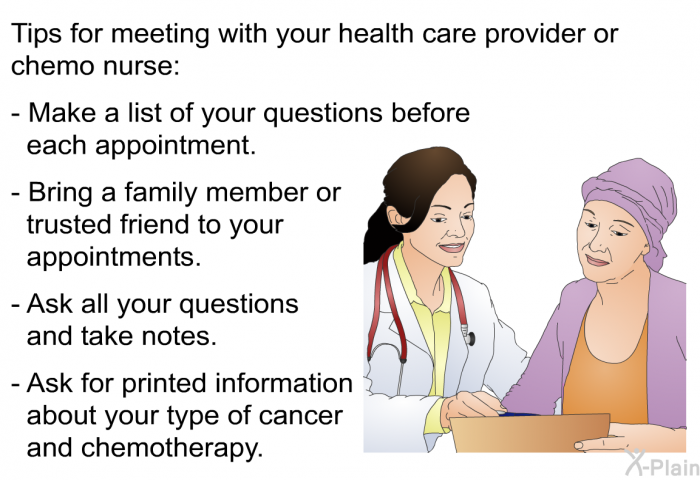 Tips for meeting with your health care provider or chemo nurse:

- Make a list of your questions before each appointment.

- Bring a family member or trusted friend to your appointments.

- Ask all your questions and take notes.

- Ask for printed information about your type of cancer and chemotherapy.

X-Plain